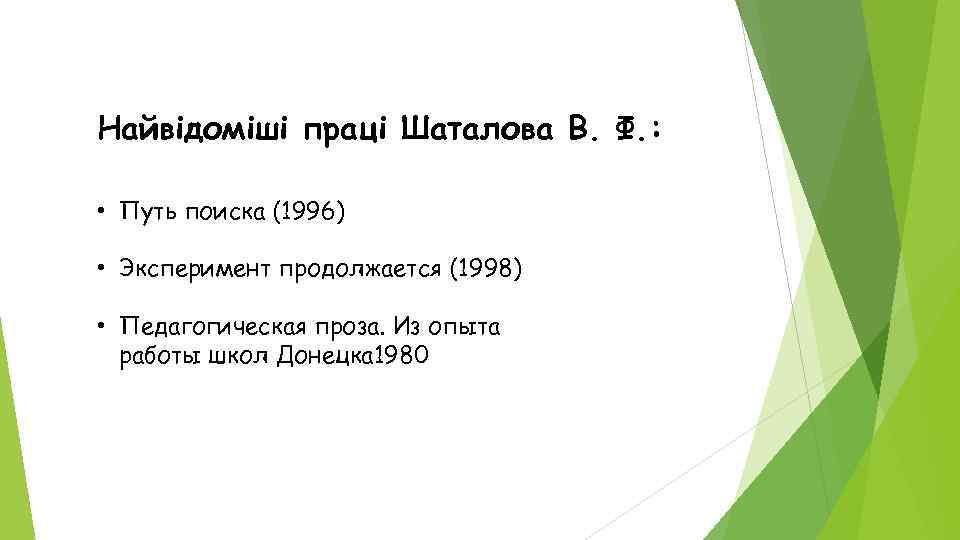 Найвідоміші праці Шаталова В. Ф.:

• Путь поиска (1996)

• Эксперимент продолжается (1998)

• Педагогическая проза. Из опыта работы школ Донецка1980